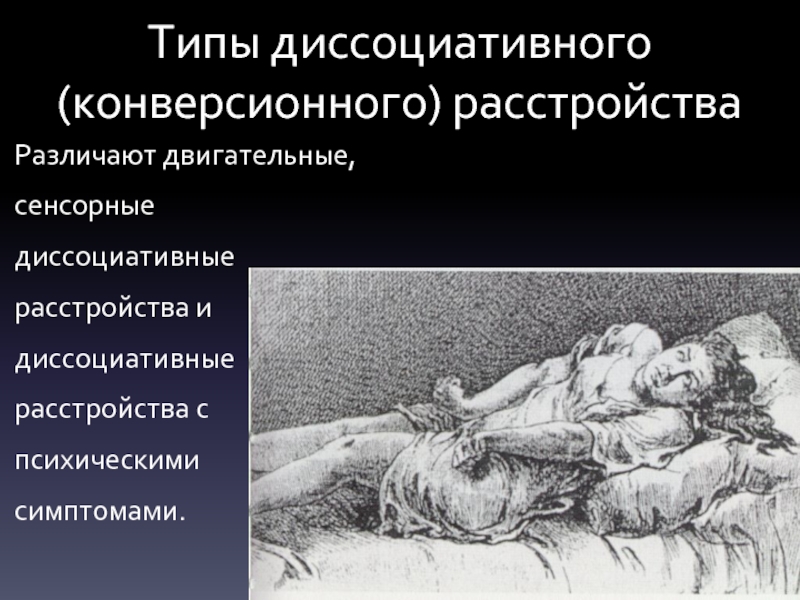 Типы диссоциативного (конверсионного) расстройства

Различают двигательные, сенсорные диссоциативные расстройства и диссоциативные расстройства с психическими симптомами.